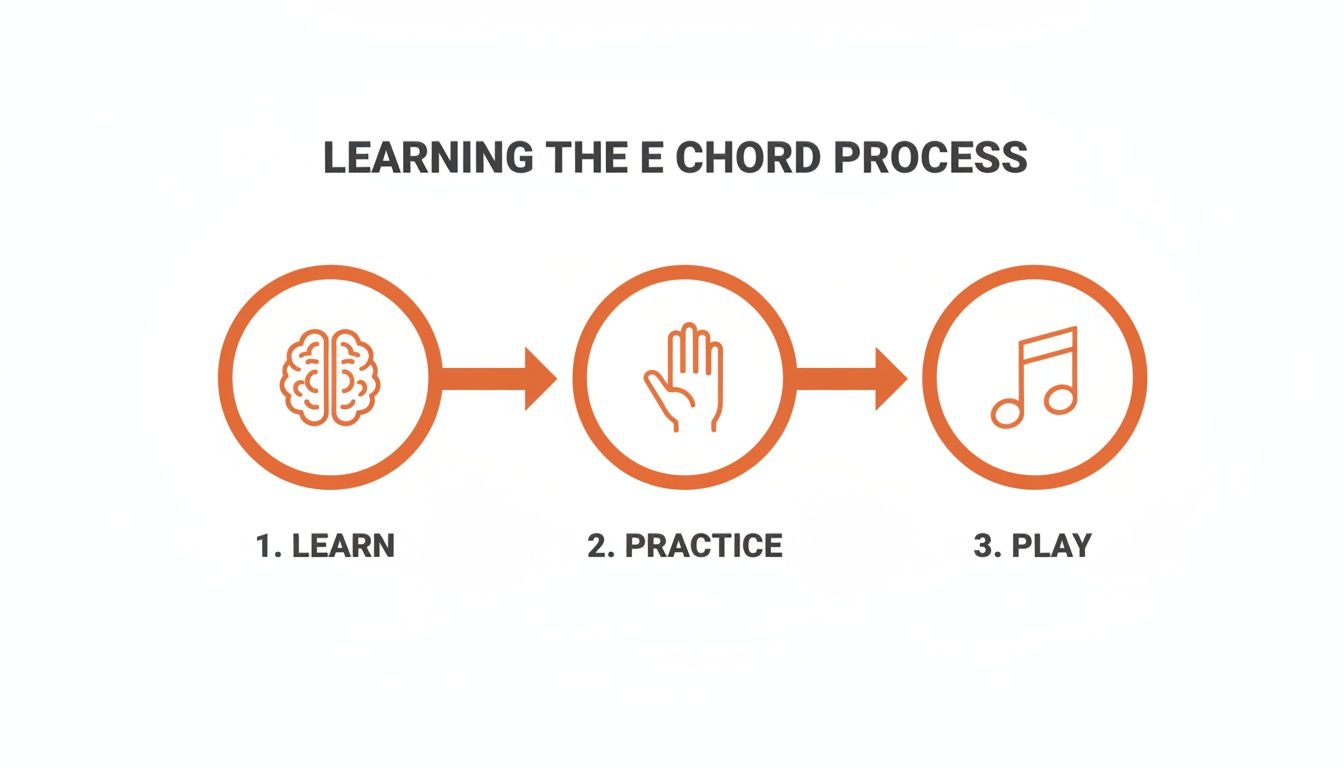 LEARNING THE E CHORD PROCESS

1. LEARN

2. PRACTICE

3. PLAY